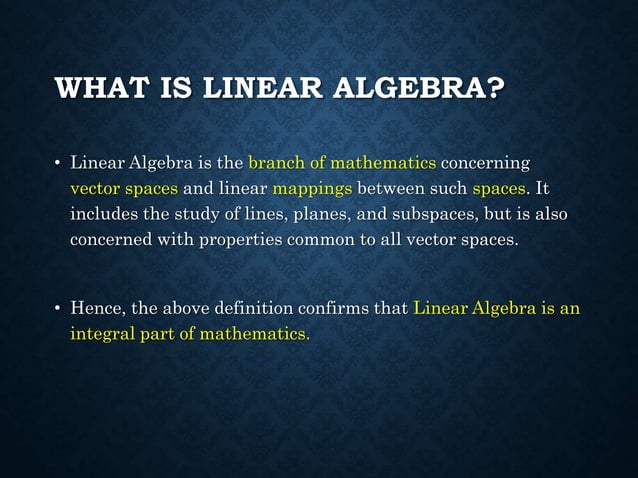 WHAT IS LINEAR ALGEBRA?

• Linear Algebra is the branch of mathematics concerning vector spaces and linear mappings between such spaces. It includes the study of lines, planes, and subspaces, but is also concerned with properties common to all vector spaces.

• Hence, the above definition confirms that Linear Algebra is an integral part of mathematics.